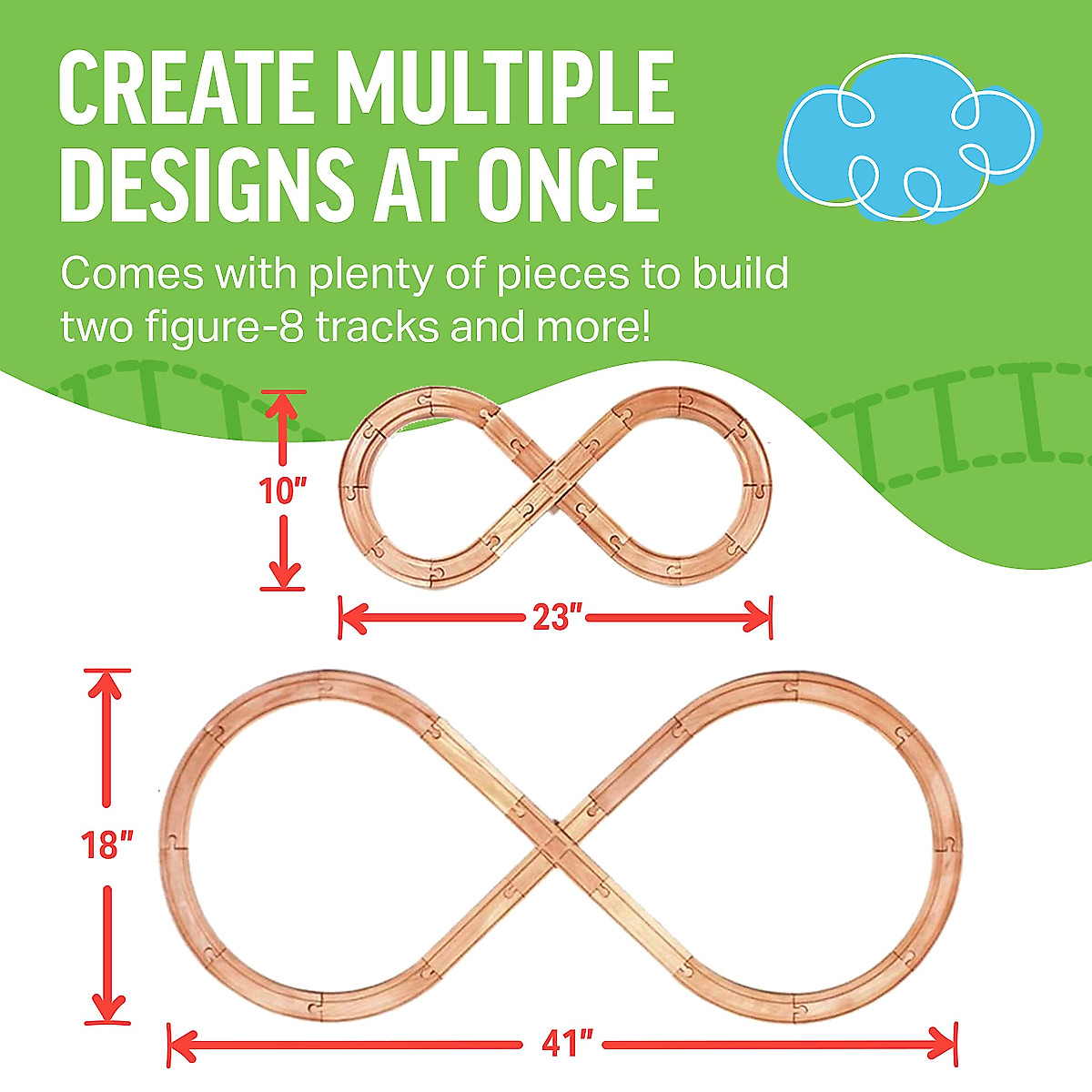 CREATE MULTIPLE DESIGNS AT ONCE

Comes with plenty of pieces to build two figure-8 tracks and more!

10"

23"

18"

41"